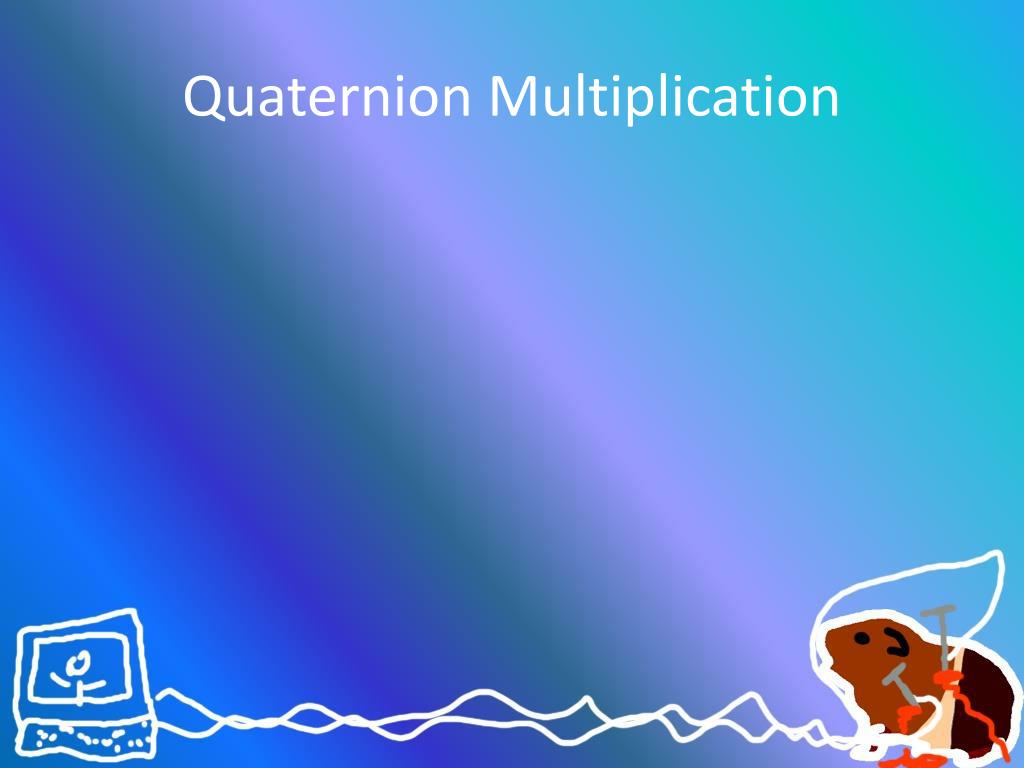 Quaternion Multiplication